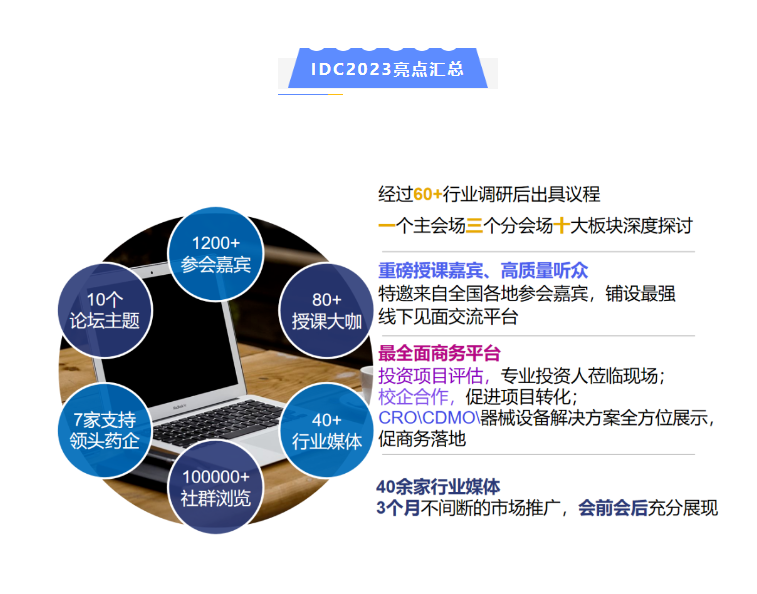 IDC2023亮点汇总

1200+
参会嘉宾

10个
论坛主题

80+
授课大咖

7家支持
领头药企

40+
行业媒体

100000+
社群浏览

经过60+行业调研后出具议程

一个主会场三个分会场十大板块深度探讨

重磅授课嘉宾、高质量听众
特邀来自全国各地参会嘉宾，铺设最强线下见面交流平台

最全面商务平台
投资项目评估，专业投资人莅临现场；
校企合作，促进项目转化；
CRO\CDMO\器械设备解决方案全方位展示，促商务落地

40余家行业媒体
3个月不间断的市场推广，会前会后充分展现